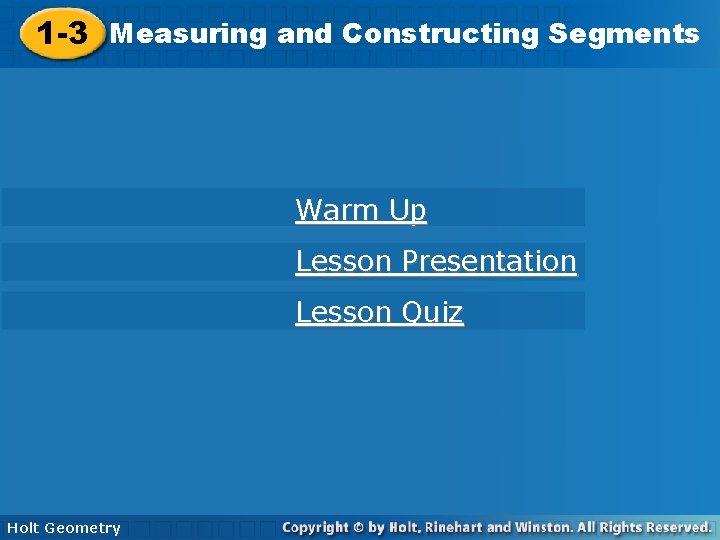 1-3 Measuring and Constructing Segments

Warm Up

Lesson Presentation

Lesson Quiz

Holt Geometry

Copyright © by Holt, Rinehart and Winston. All Rights Reserved.